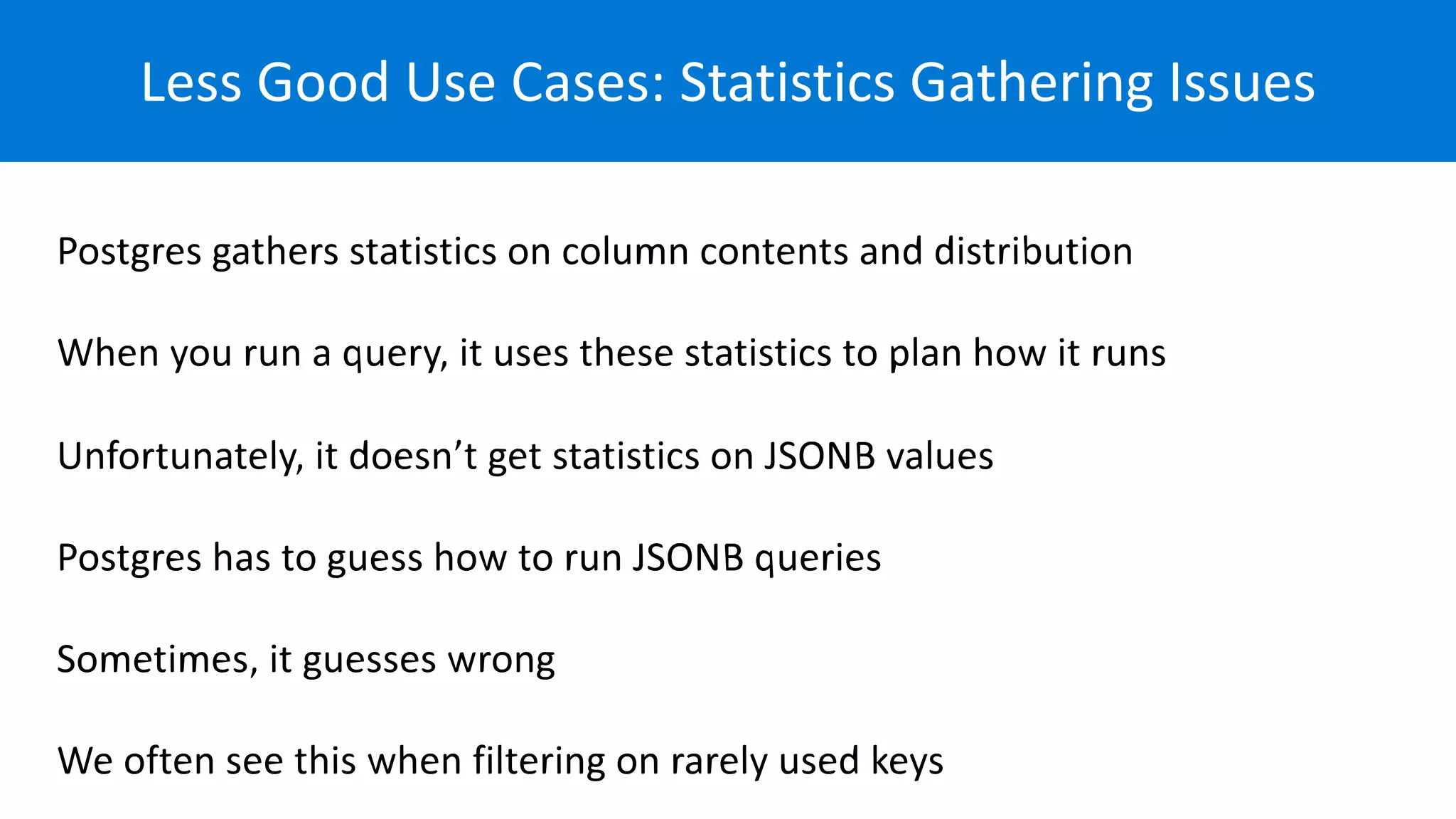 Less Good Use Cases: Statistics Gathering Issues

Postgres gathers statistics on column contents and distribution

When you run a query, it uses these statistics to plan how it runs

Unfortunately, it doesn’t get statistics on JSONB values

Postgres has to guess how to run JSONB queries

Sometimes, it guesses wrong

We often see this when filtering on rarely used keys